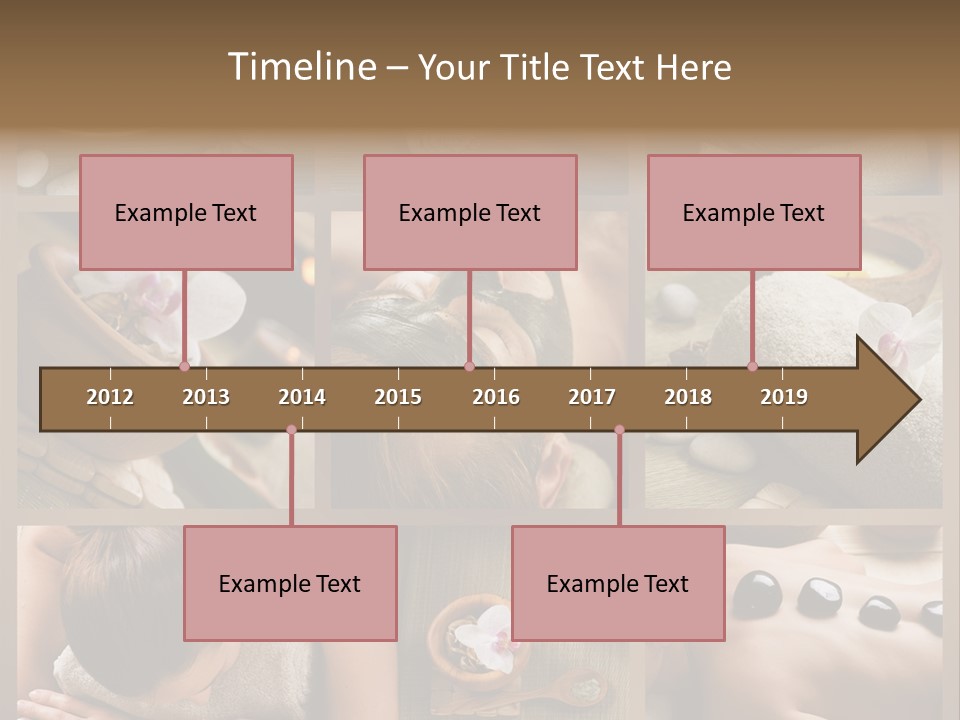 Timeline – Your Title Text Here

Example Text

Example Text

Example Text

2012 2013 2014 2015 2016 2017 2018 2019

Example Text

Example Text